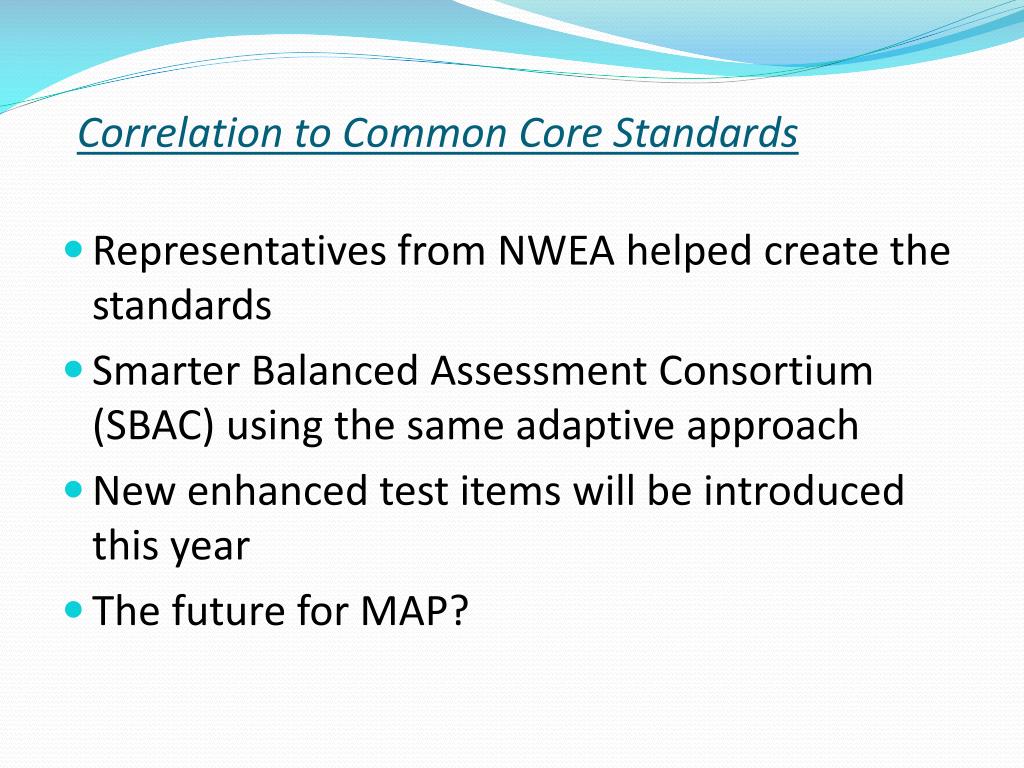 Correlation to Common Core Standards

- Representatives from NWEA helped create the standards
- Smarter Balanced Assessment Consortium (SBAC) using the same adaptive approach
- New enhanced test items will be introduced this year
- The future for MAP?